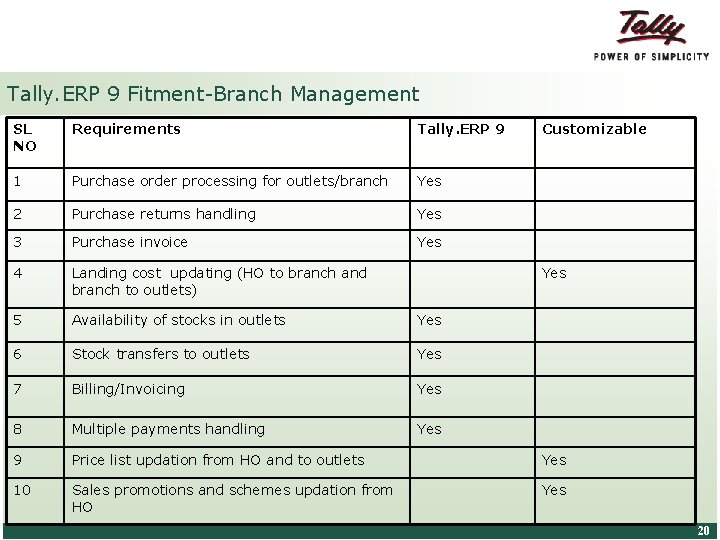 Tally
POWER OF SIMPLICITY

Tally.ERP 9 Fitment-Branch Management

| SL NO | Requirements | Tally.ERP 9 | Customizable |
|---|---|---|---|
| 1 | Purchase order processing for outlets/branch | Yes | |
| 2 | Purchase returns handling | Yes | |
| 3 | Purchase invoice | Yes | |
| 4 | Landing cost updating (HO to branch and branch to outlets) | | Yes |
| 5 | Availability of stocks in outlets | Yes | |
| 6 | Stock transfers to outlets | Yes | |
| 7 | Billing/Invoicing | Yes | |
| 8 | Multiple payments handling | Yes | |
| 9 | Price list updation from HO and to outlets | | Yes |
| 10 | Sales promotions and schemes updation from HO | | Yes |

20